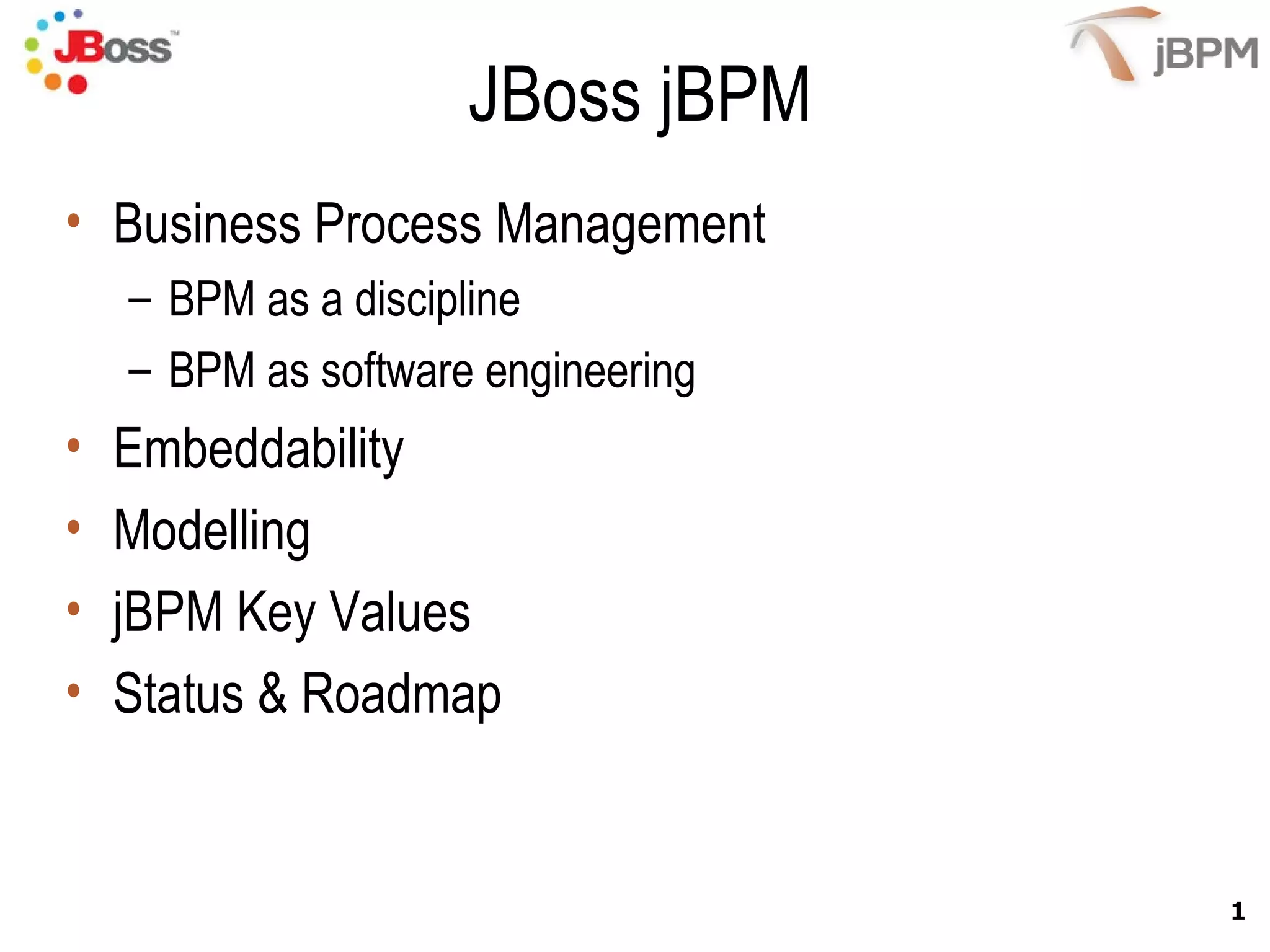 JBoss™

jBPM

JBoss jBPM

• Business Process Management
  – BPM as a discipline
  – BPM as software engineering
• Embeddability
• Modelling
• jBPM Key Values
• Status & Roadmap

1